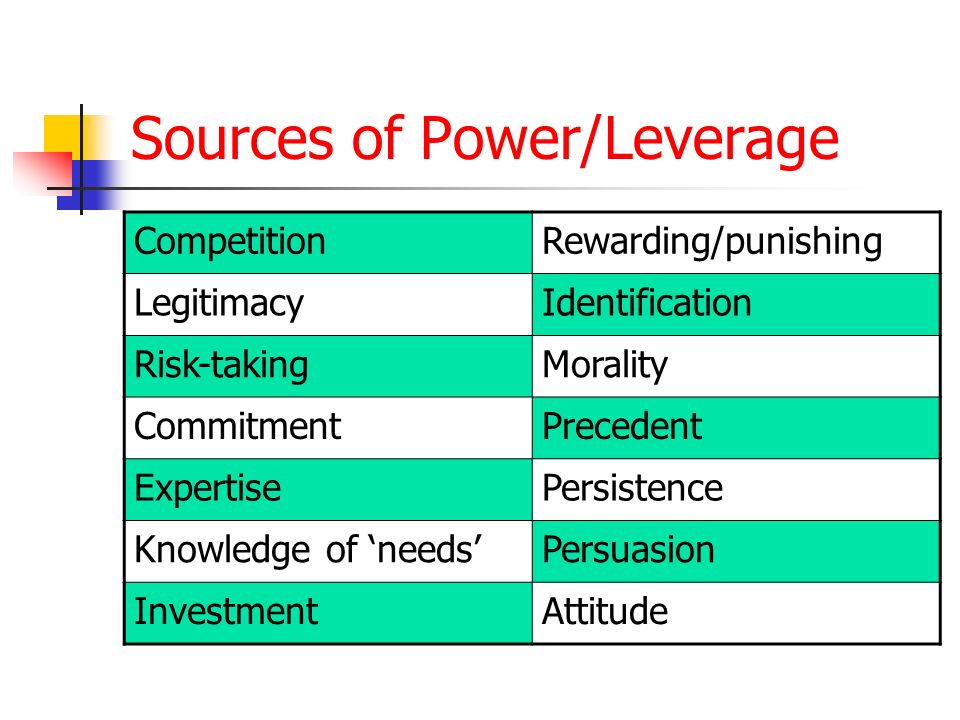 Sources of Power/Leverage

| Competition | Rewarding/punishing |
|---|---|
| Legitimacy | Identification |
| Risk-taking | Morality |
| Commitment | Precedent |
| Expertise | Persistence |
| Knowledge of ‘needs’ | Persuasion |
| Investment | Attitude |